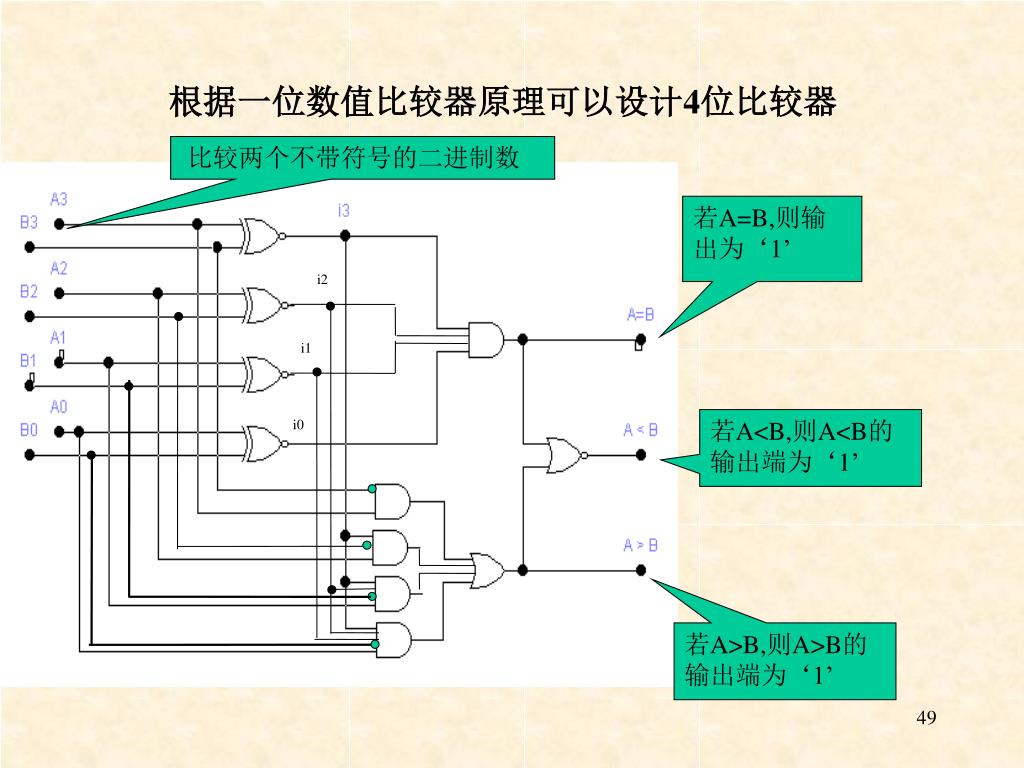 根据一位数值比较器原理可以设计4位比较器

比较两个不带符号的二进制数

A3
B3
A2
B2
A1
B1
A0
B0
i3
i2
i1
i0

A=B
A < B
A > B

若A=B,则输出为‘1’

若A<B,则A<B的输出端为‘1’

若A>B,则A>B的输出端为‘1’

49